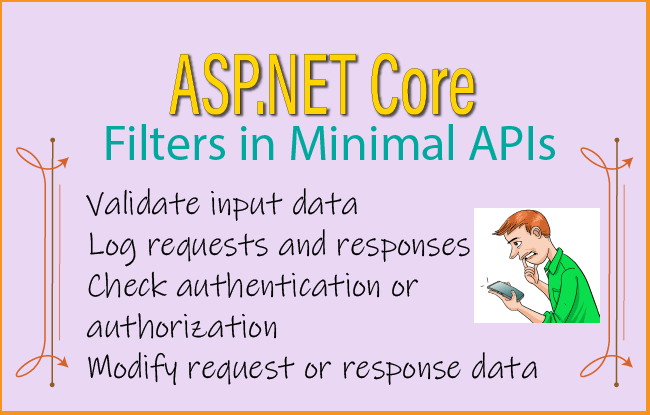 ASP.NET Core
Filters in Minimal APIs

Validate input data
Log requests and responses
Check authentication or authorization
Modify request or response data